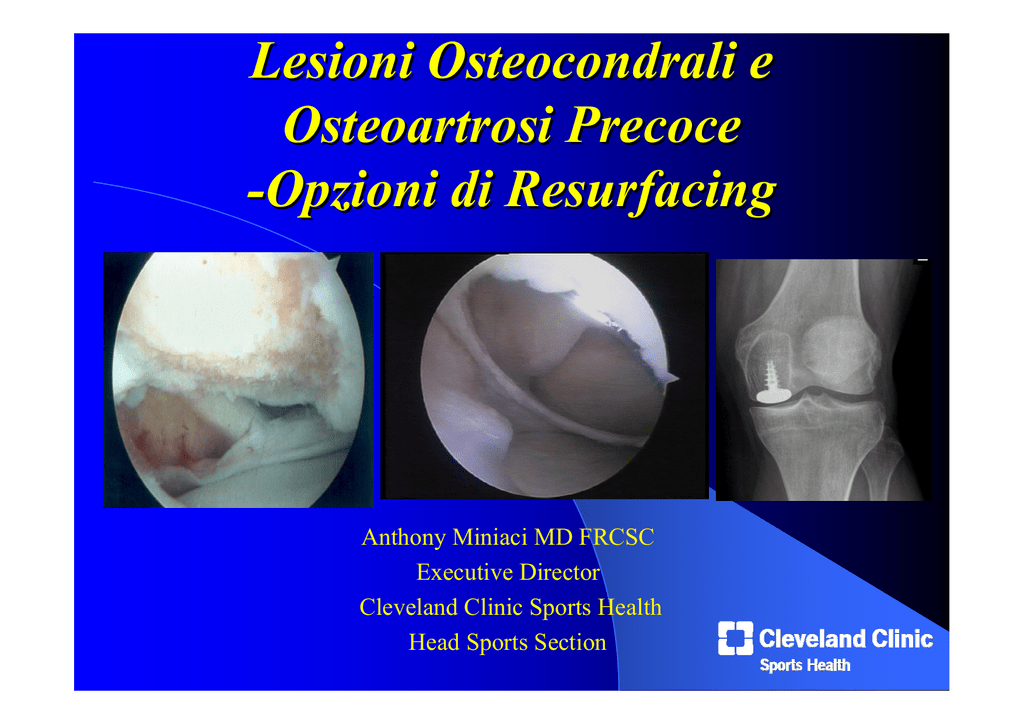 Lesioni Osteocondrali e Osteoartrosi Precoce -Opzioni di Resurfacing

Anthony Miniaci MD FRCSC
Executive Director
Cleveland Clinic Sports Health
Head Sports Section

Cleveland Clinic
Sports Health